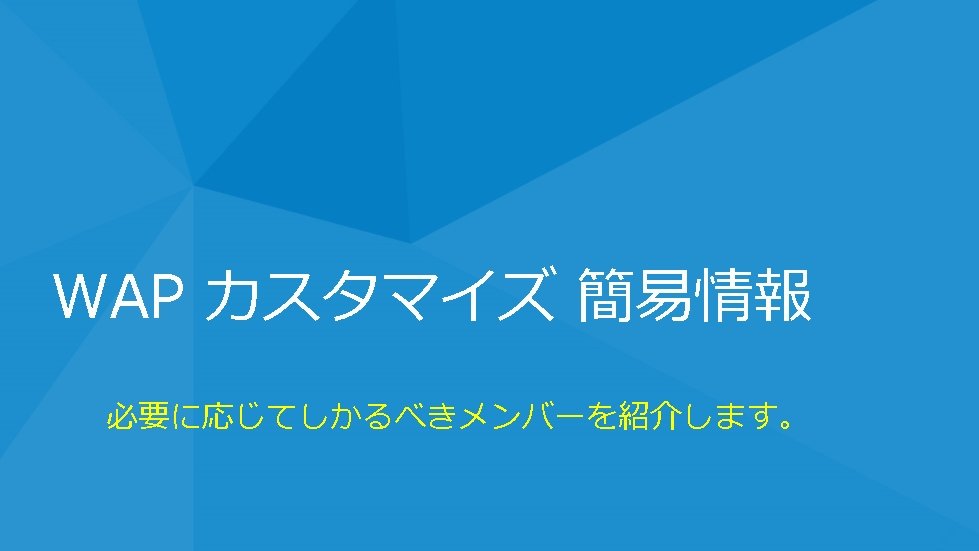 WAP カスタマイズ 簡易情報

必要に応じてしかるべきメンバーを紹介します。